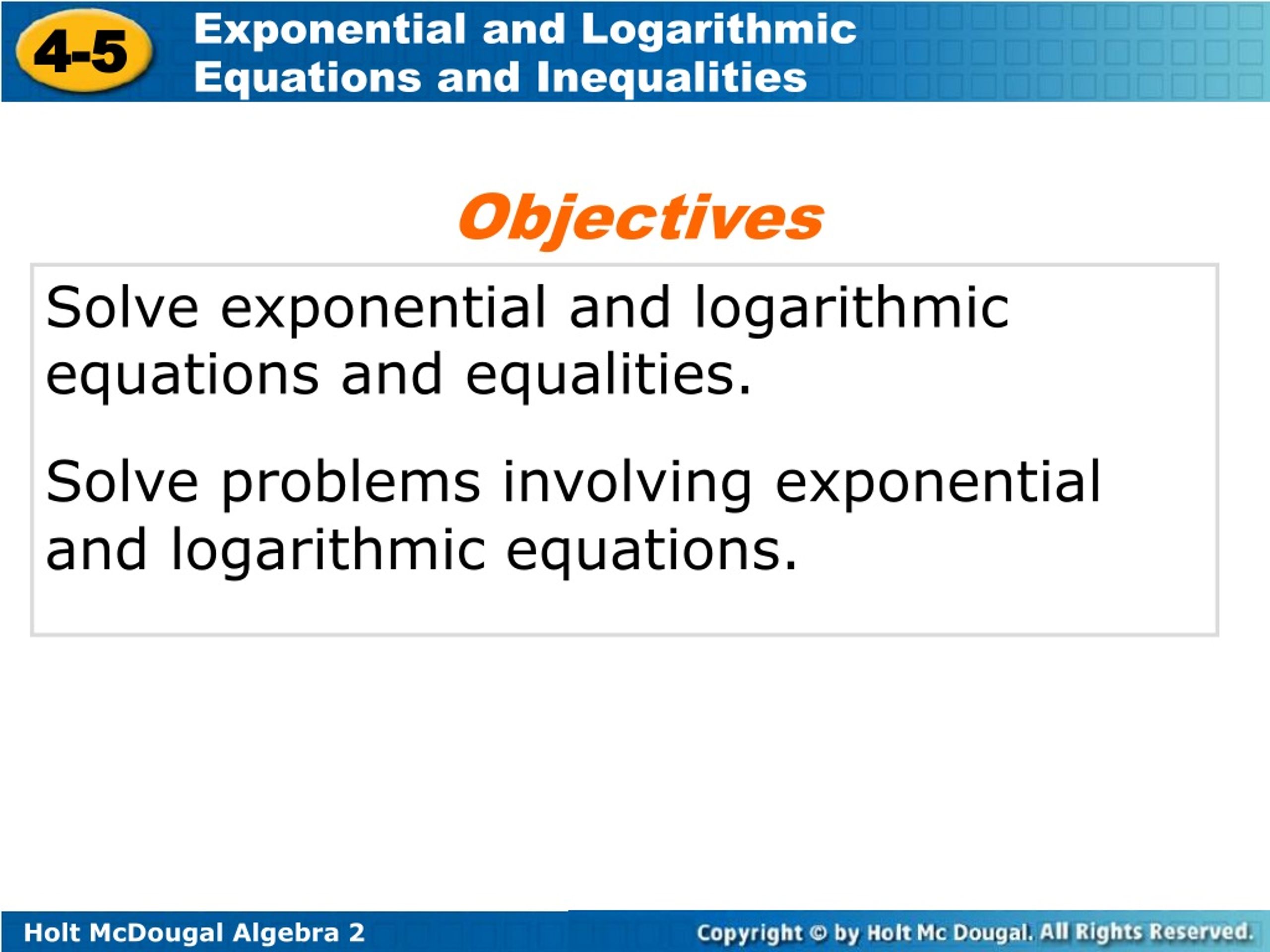 4-5 Exponential and Logarithmic Equations and Inequalities

Objectives

Solve exponential and logarithmic equations and equalities.

Solve problems involving exponential and logarithmic equations.

Holt McDougal Algebra 2

Copyright © by Holt Mc Dougal. All Rights Reserved.